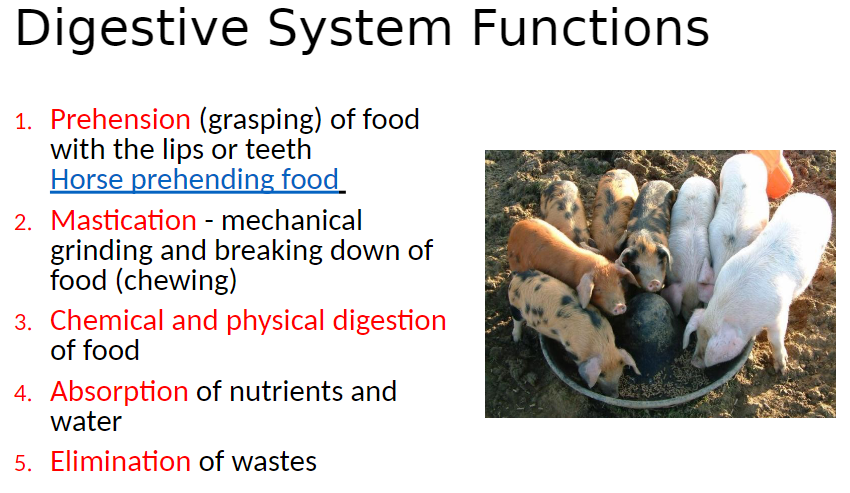 Digestive System Functions

1. Prehension (grasping) of food with the lips or teeth
Horse prehending food

2. Mastication - mechanical grinding and breaking down of food (chewing)

3. Chemical and physical digestion of food

4. Absorption of nutrients and water

5. Elimination of wastes